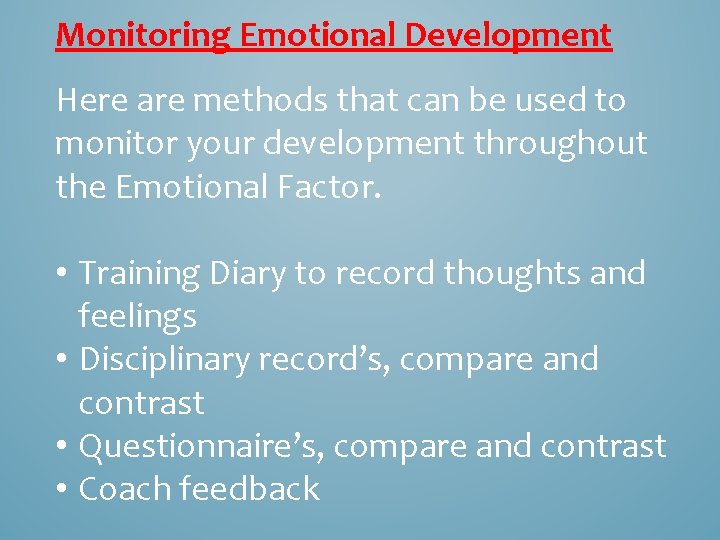 Monitoring Emotional Development

Here are methods that can be used to monitor your development throughout the Emotional Factor.

• Training Diary to record thoughts and feelings
• Disciplinary record's, compare and contrast
• Questionnaire's, compare and contrast
• Coach feedback